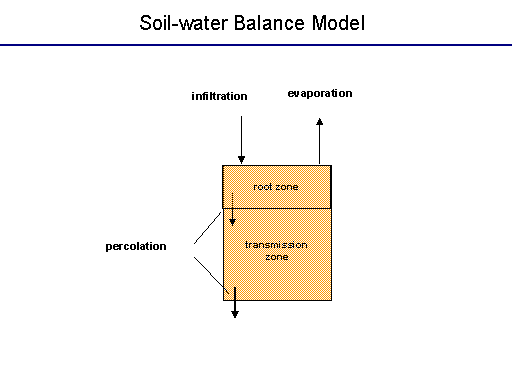 Soil-water Balance Model

infiltration

evaporation

root zone

percolation

transmission zone